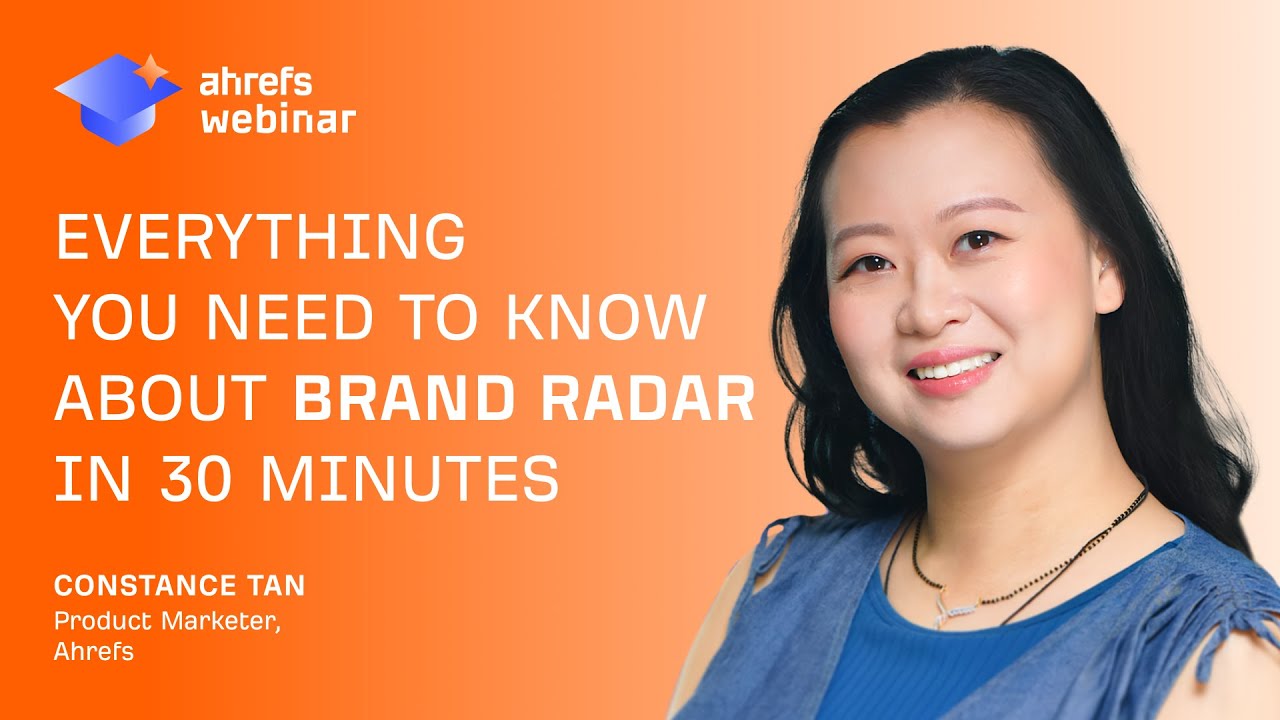 ahrefs webinar

EVERYTHING YOU NEED TO KNOW ABOUT BRAND RADAR IN 30 MINUTES

CONSTANCE TAN
Product Marketer, Ahrefs